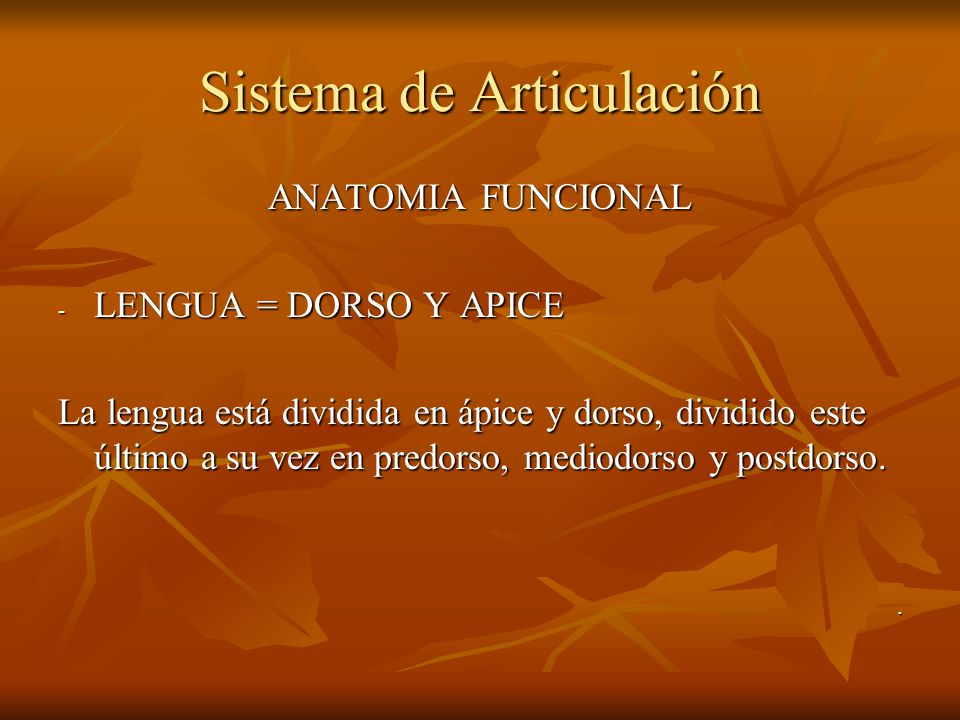 Sistema de Articulación

ANATOMIA FUNCIONAL

- LENGUA = DORSO Y APICE

La lengua está dividida en ápice y dorso, dividido este último a su vez en predorso, mediodorso y postdorso.

.